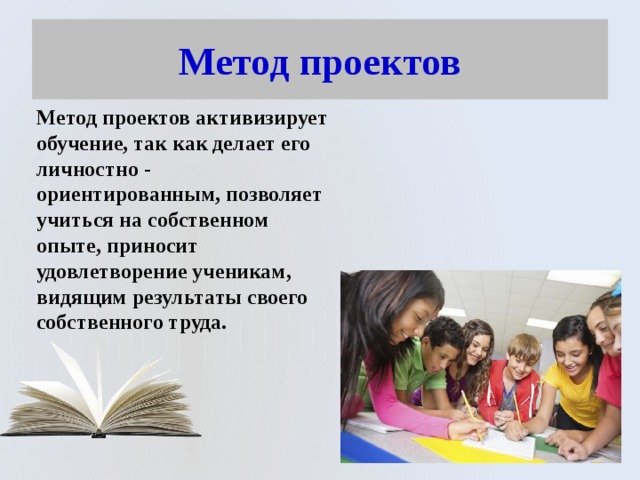 Метод проектов

Метод проектов активизирует обучение, так как делает его личностно - ориентированным, позволяет учиться на собственном опыте, приносит удовлетворение ученикам, видящим результаты своего собственного труда.